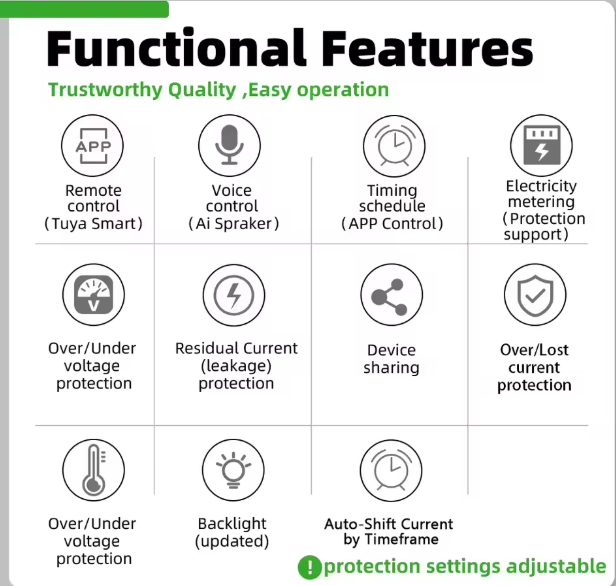 Functional Features

Trustworthy Quality ,Easy operation

APP

Remote control （Tuya Smart）

Voice control （Ai Spraker）

Timing schedule （APP Control）

Electricity metering （Protection support）

V

Over/Under voltage protection

Residual Current (leakage) protection

Device sharing

Over/Lost current protection

Over/Under voltage protection

Backlight (updated)

Auto-Shift Current by Timeframe

! protection settings adjustable